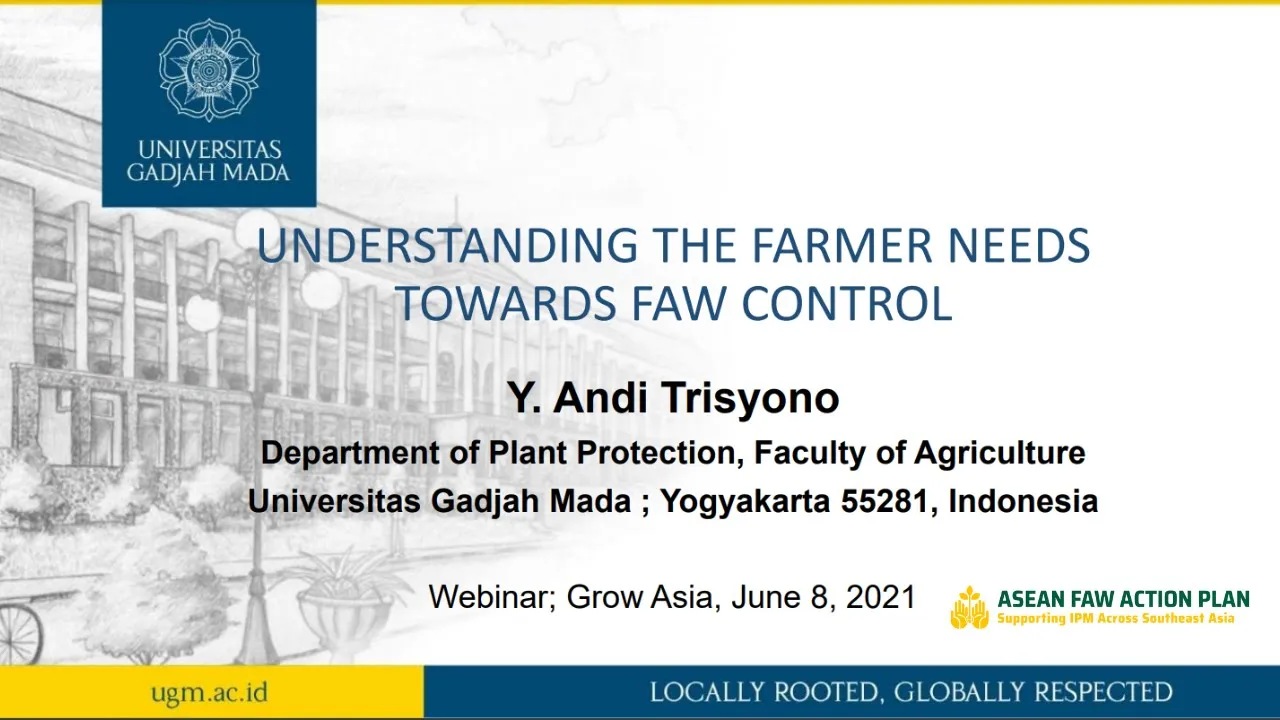 UNIVERSITAS GADJAH MADA

UNDERSTANDING THE FARMER NEEDS TOWARDS FAW CONTROL

Y. Andi Trisyono

Department of Plant Protection, Faculty of Agriculture

Universitas Gadjah Mada ; Yogyakarta 55281, Indonesia

Webinar; Grow Asia, June 8, 2021

ASEAN FAW ACTION PLAN
Supporting IPM Across Southeast Asia

ugm.ac.id

LOCALLY ROOTED, GLOBALLY RESPECTED